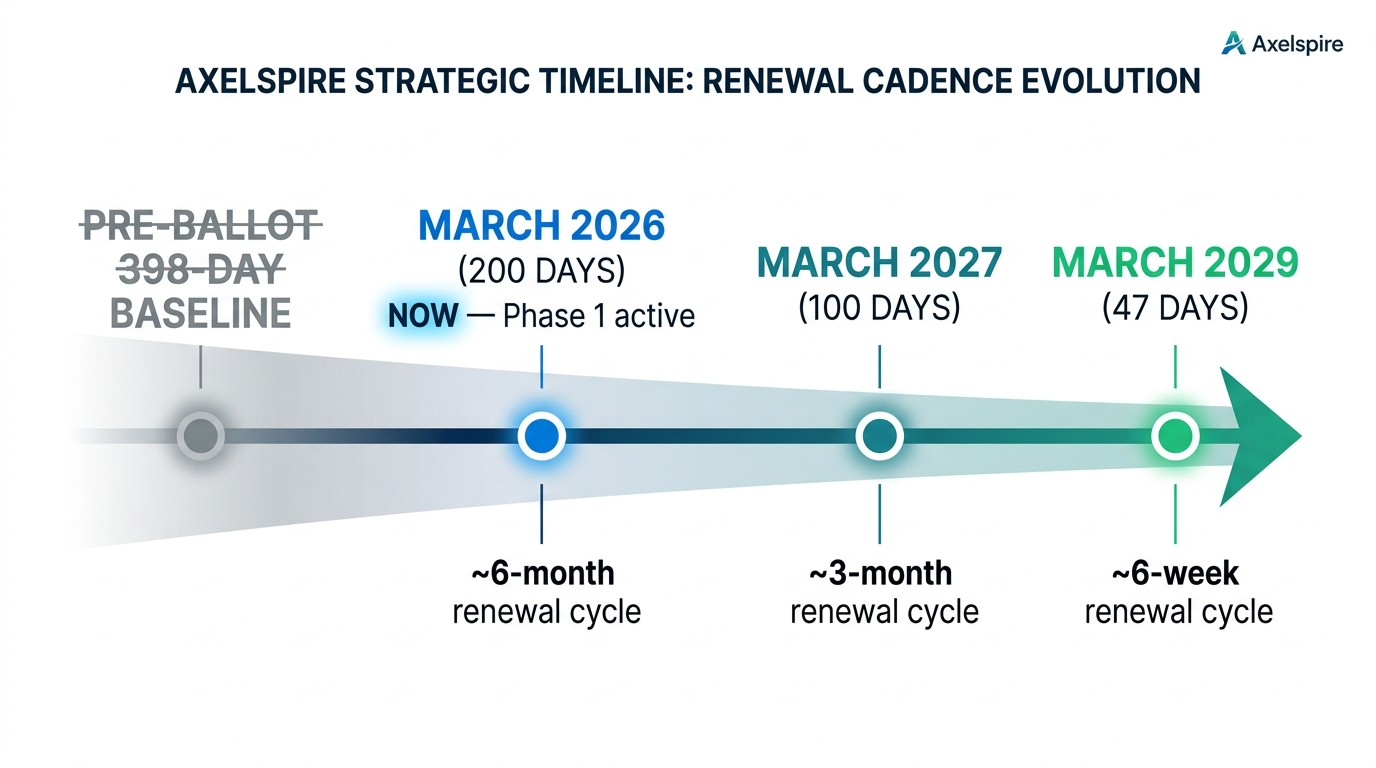 Axelspire

AXELSPIRE STRATEGIC TIMELINE: RENEWAL CADENCE EVOLUTION

PRE-BALLOT 398-DAY BASELINE

MARCH 2026
(200 DAYS)
NOW — Phase 1 active

MARCH 2027
(100 DAYS)

MARCH 2029
(47 DAYS)

~6-month renewal cycle

~3-month renewal cycle

~6-week renewal cycle